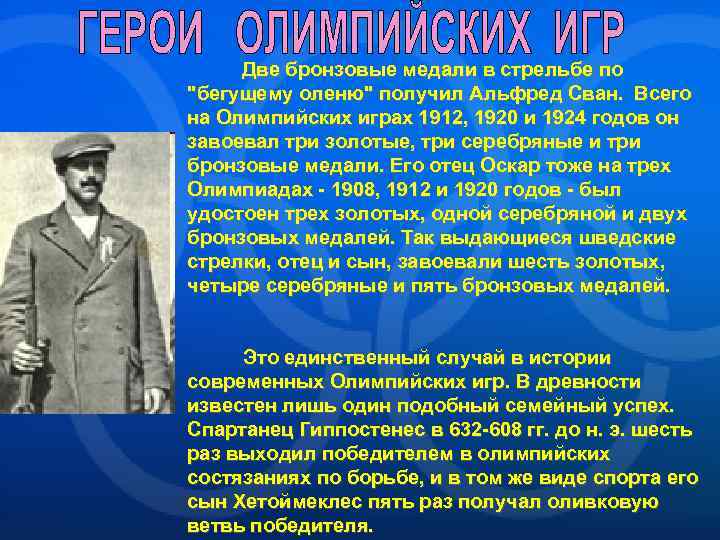 ГЕРОИ ОЛИМПИЙСКИХ ИГР

Две бронзовые медали в стрельбе по "бегущему оленю" получил Альфред Сван. Всего на Олимпийских играх 1912, 1920 и 1924 годов он завоевал три золотые, три серебряные и три бронзовые медали. Его отец Оскар тоже на трех Олимпиадах - 1908, 1912 и 1920 годов - был удостоен трех золотых, одной серебряной и двух бронзовых медалей. Так выдающиеся шведские стрелки, отец и сын, завоевали шесть золотых, четыре серебряные и пять бронзовых медалей.

Это единственный случай в истории современных Олимпийских игр. В древности известен лишь один подобный семейный успех. Спартанец Гиппостенес в 632-608 гг. до н. э. шесть раз выходил победителем в олимпийских состязаниях по борьбе, и в том же виде спорта его сын Хетоймеклес пять раз получал оливковую ветвь победителя.